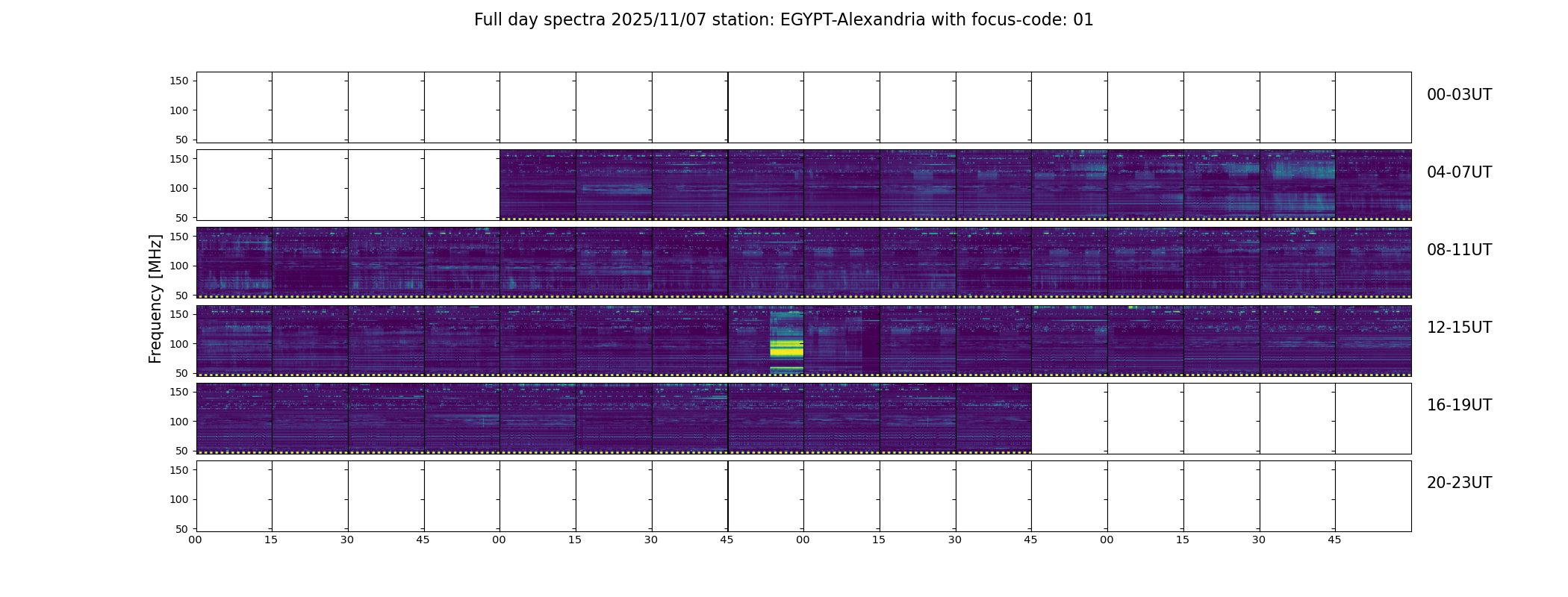 Full day spectra 2025/11/07 station: EGYPT-Alexandria with focus-code: 01

Frequency [MHz]

150
100
50
00-03UT

150
100
50
04-07UT

150
100
50
08-11UT

150
100
50
12-15UT

150
100
50
16-19UT

150
100
50
20-23UT

00 15 30 45 00 15 30 45 00 15 30 45 00 15 30 45